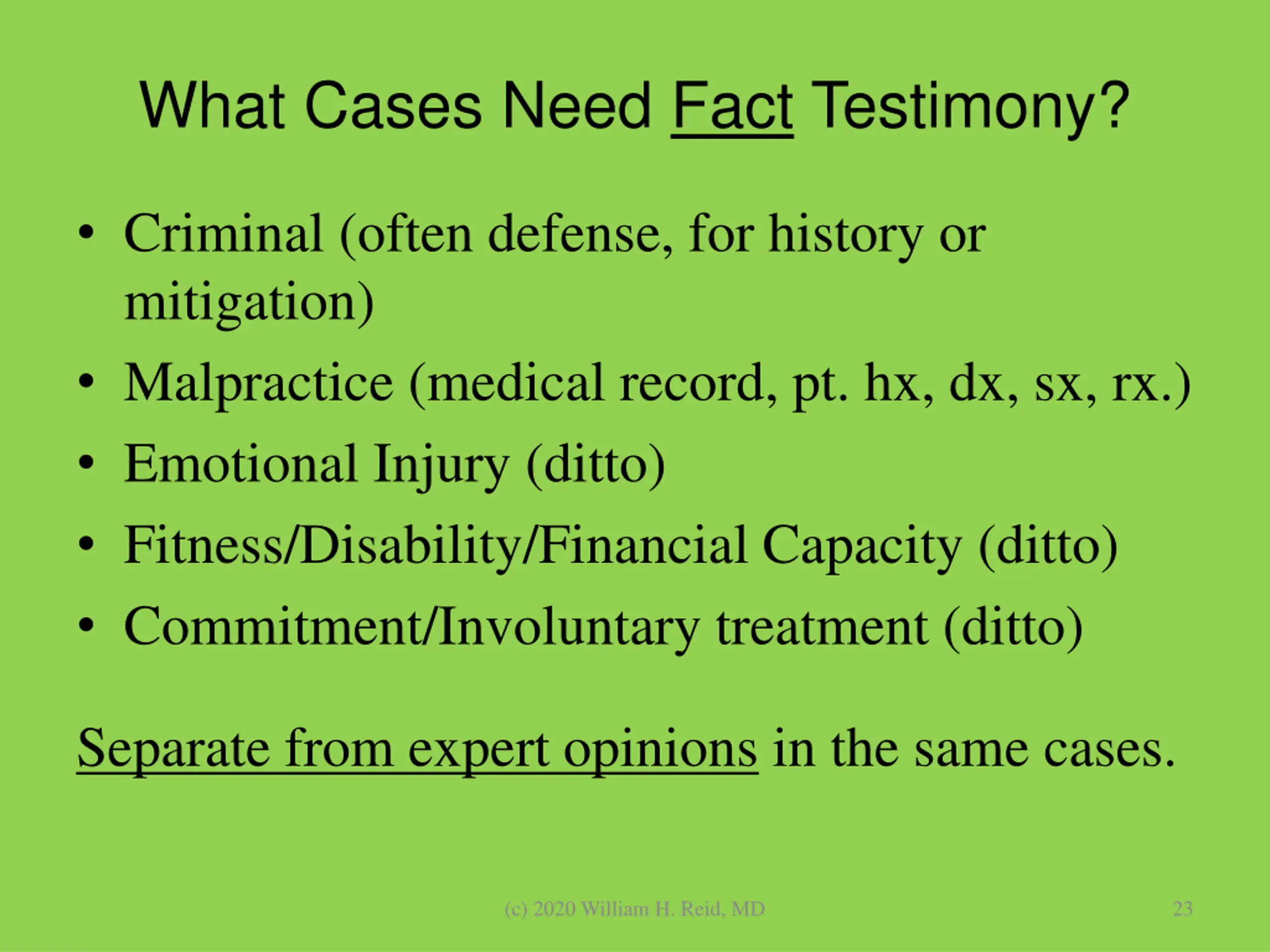 What Cases Need Fact Testimony?

• Criminal (often defense, for history or mitigation)
• Malpractice (medical record, pt. hx, dx, sx, rx.)
• Emotional Injury (ditto)
• Fitness/Disability/Financial Capacity (ditto)
• Commitment/Involuntary treatment (ditto)

Separate from expert opinions in the same cases.

(c) 2020 William H. Reid, MD

23